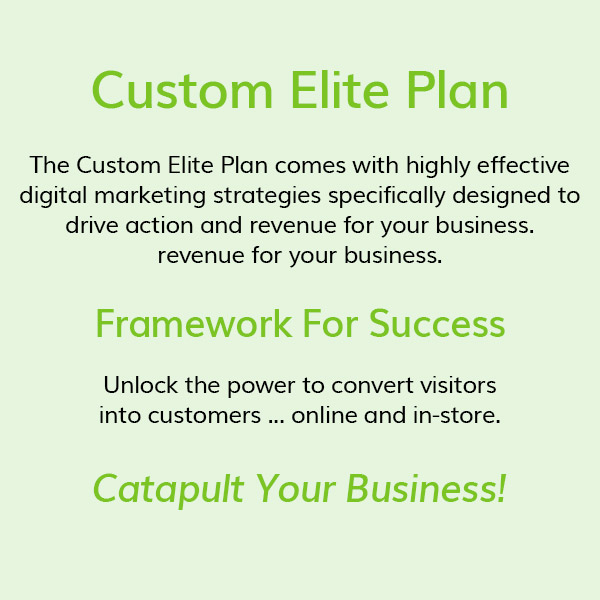 Custom Elite Plan

The Custom Elite Plan comes with highly effective digital marketing strategies specifically designed to drive action and revenue for your business. revenue for your business.

Framework For Success

Unlock the power to convert visitors into customers ... online and in-store.

Catapult Your Business!